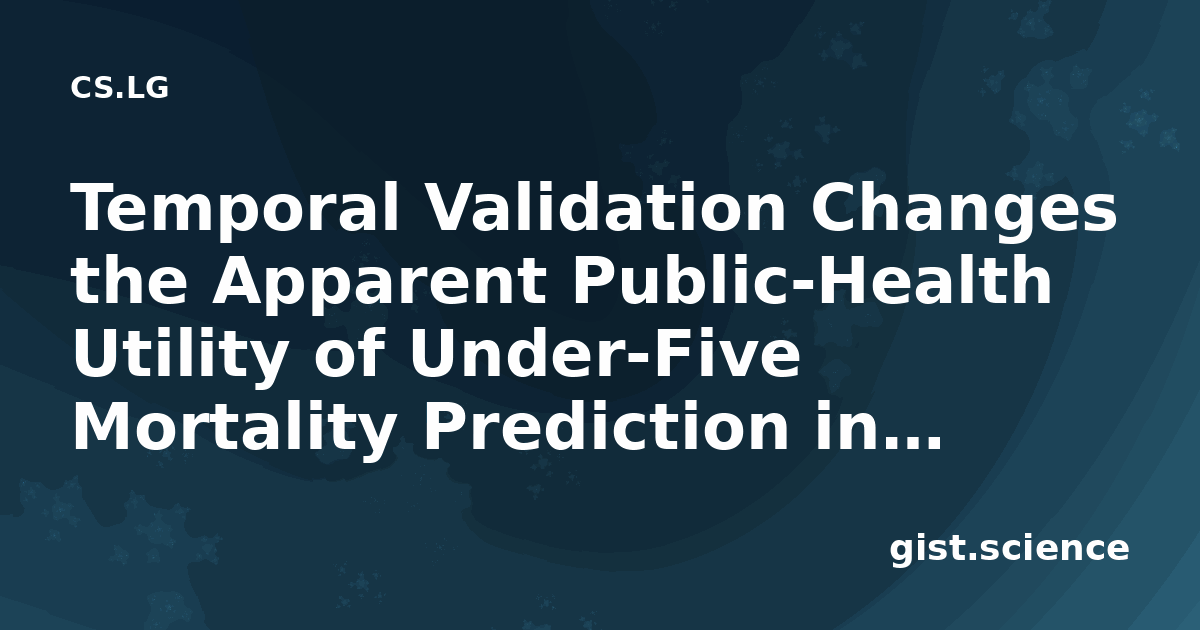 CS.LG

Temporal Validation Changes the Apparent Public-Health Utility of Under-Five Mortality Prediction in...

gist.science